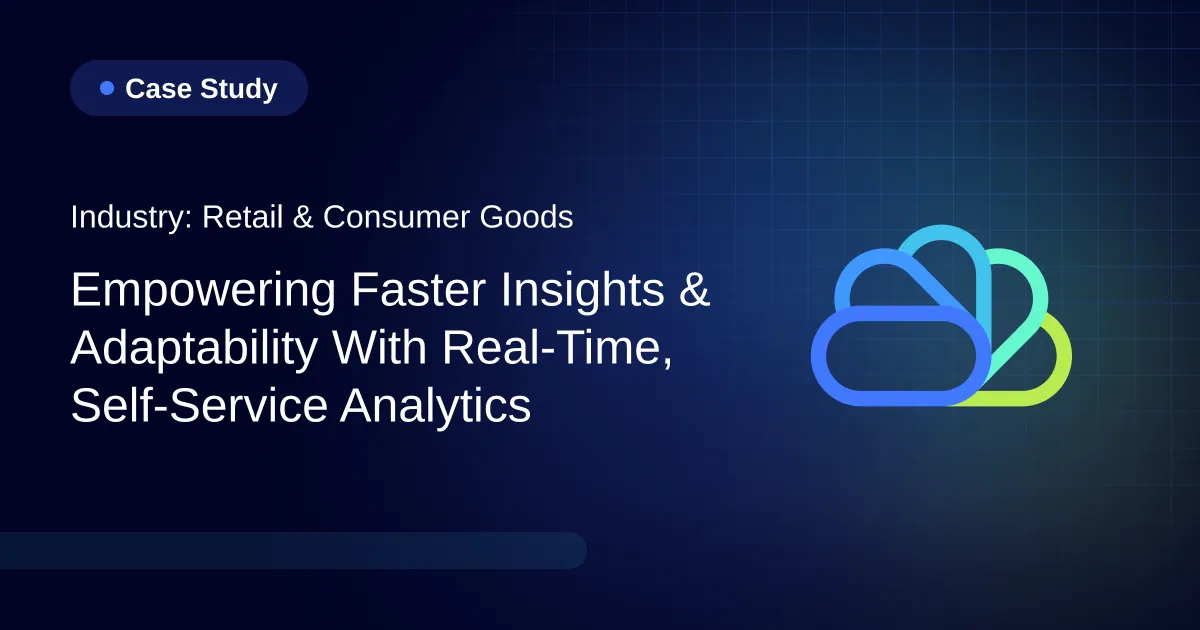 Case Study

Industry: Retail & Consumer Goods

Empowering Faster Insights & Adaptability With Real-Time, Self-Service Analytics